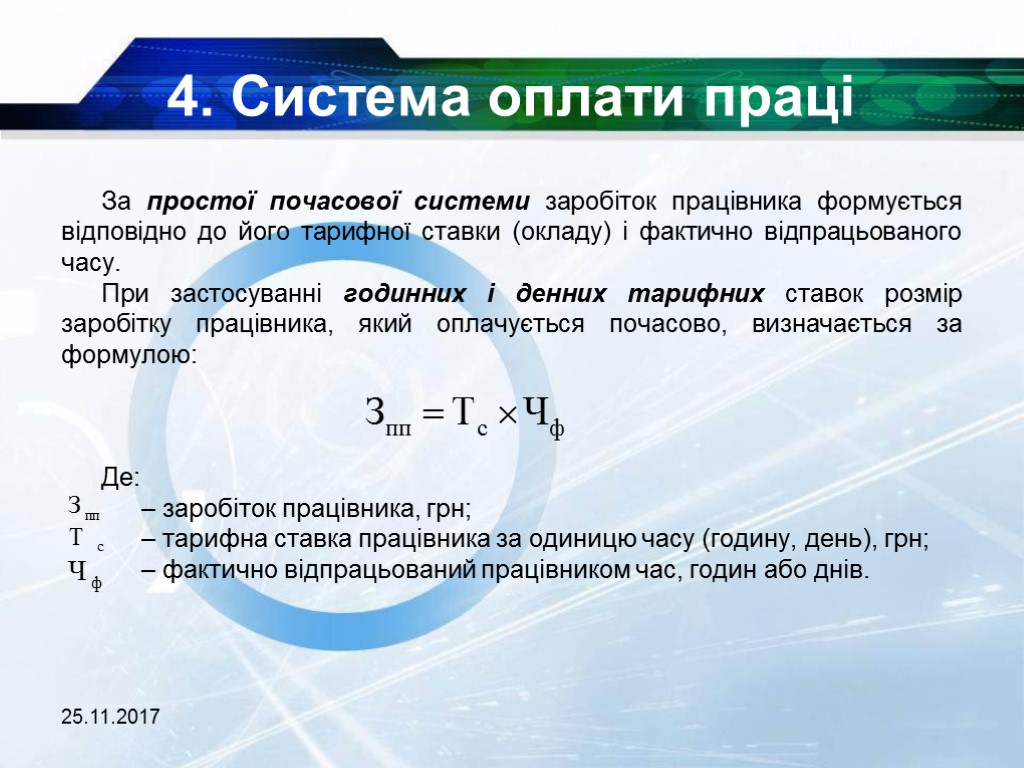 4. Система оплати праці

За простої почасової системи заробіток працівника формується відповідно до його тарифної ставки (окладу) і фактично відпрацьованого часу.

При застосуванні годинних і денних тарифних ставок розмір заробітку працівника, який оплачується почасово, визначається за формулою:

$З_{пп} = Т_{с} \times Ч_{ф}$

Де:
$З_{пп}$ – заробіток працівника, грн;
$Т_{с}$ – тарифна ставка працівника за одиницю часу (годину, день), грн;
$Ч_{ф}$ – фактично відпрацьований працівником час, годин або днів.

25.11.2017